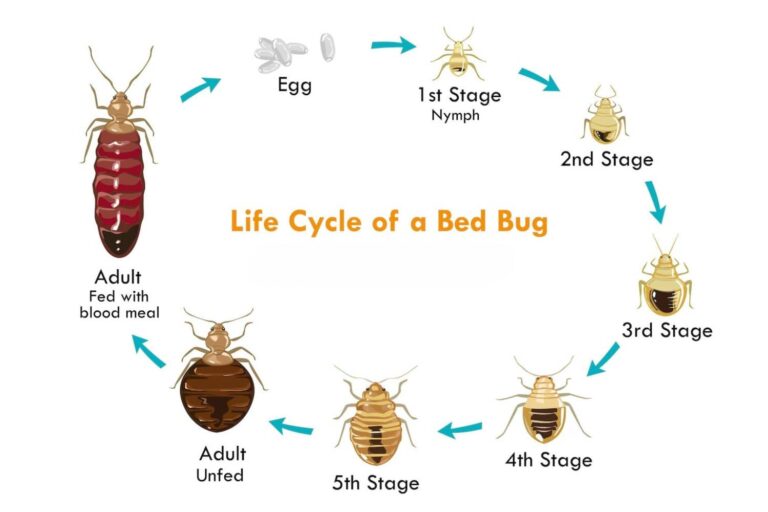 Life Cycle of a Bed Bug

Egg

1st Stage
Nymph

2nd Stage

3rd Stage

4th Stage

5th Stage

Adult
Unfed

Adult
Fed with blood meal